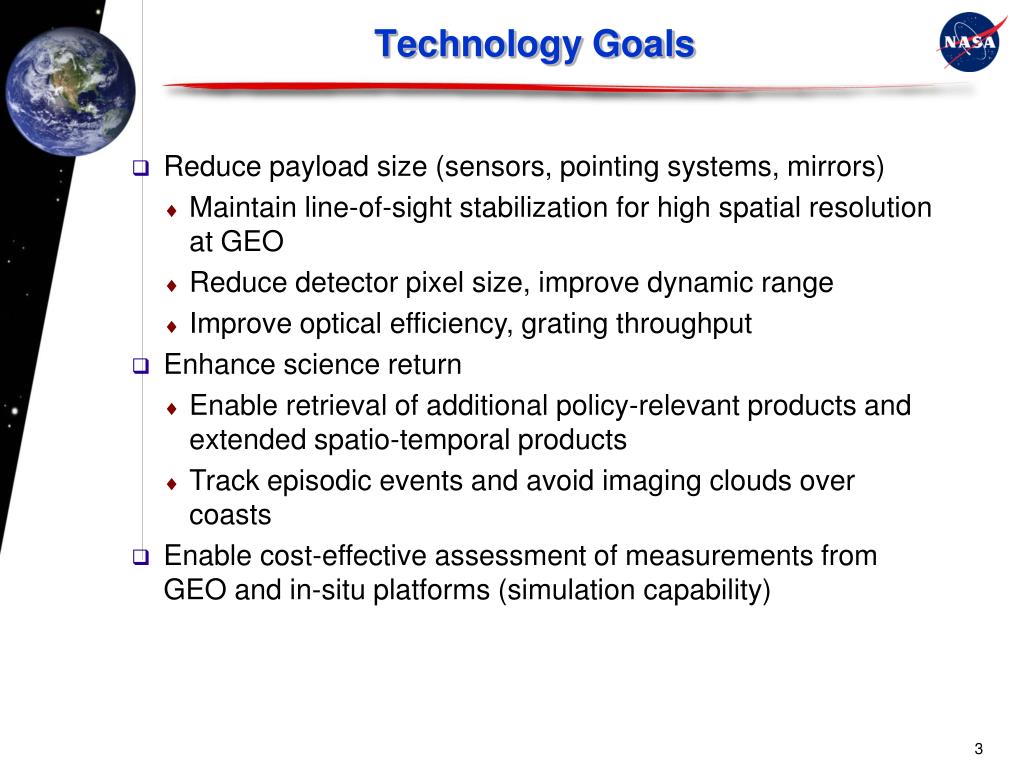 Technology Goals

NASA

❑ Reduce payload size (sensors, pointing systems, mirrors)

♦ Maintain line-of-sight stabilization for high spatial resolution at GEO

♦ Reduce detector pixel size, improve dynamic range

♦ Improve optical efficiency, grating throughput

❑ Enhance science return

♦ Enable retrieval of additional policy-relevant products and extended spatio-temporal products

♦ Track episodic events and avoid imaging clouds over coasts

❑ Enable cost-effective assessment of measurements from GEO and in-situ platforms (simulation capability)

3